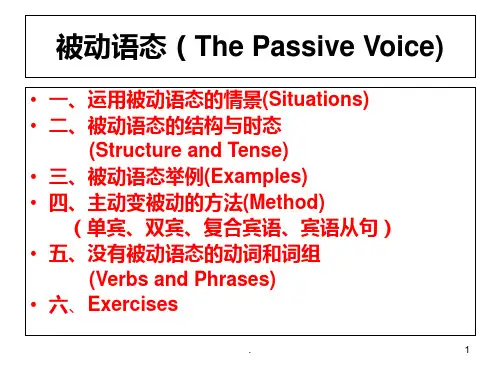 被动语态 ( The Passive Voice)

• 一、运用被动语态的情景(Situations)
• 二、被动语态的结构与时态 (Structure and Tense)
• 三、被动语态举例(Examples)
• 四、主动变被动的方法(Method) ( 单宾、双宾、复合宾语、宾语从句 )
• 五、没有被动语态的动词和词组 (Verbs and Phrases)
• 六、Exercises

.

1